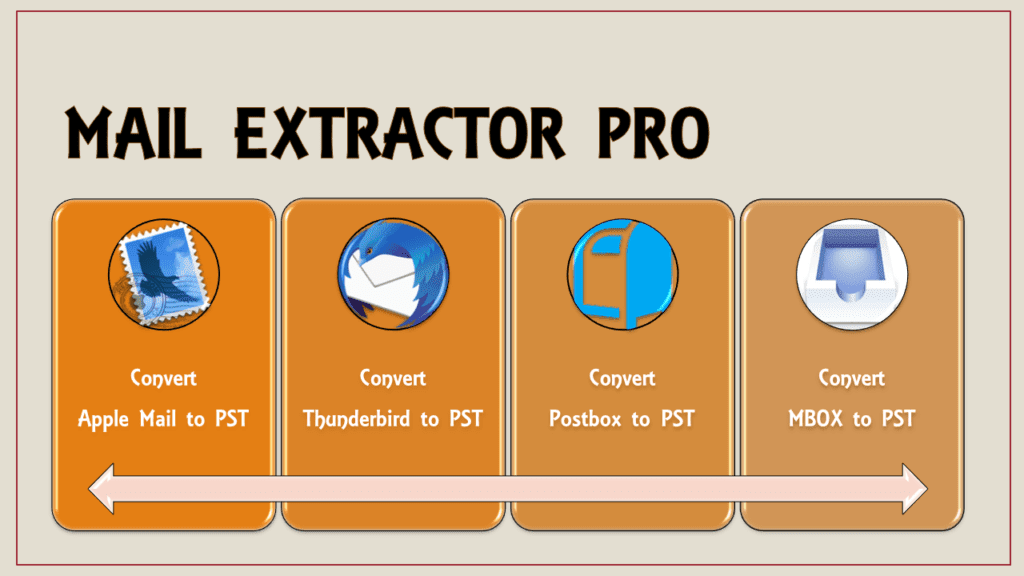 MAIL EXTRACTOR PRO

Convert
Apple Mail to PST

Convert
Thunderbird to PST

Convert
Postbox to PST

Convert
MBOX to PST